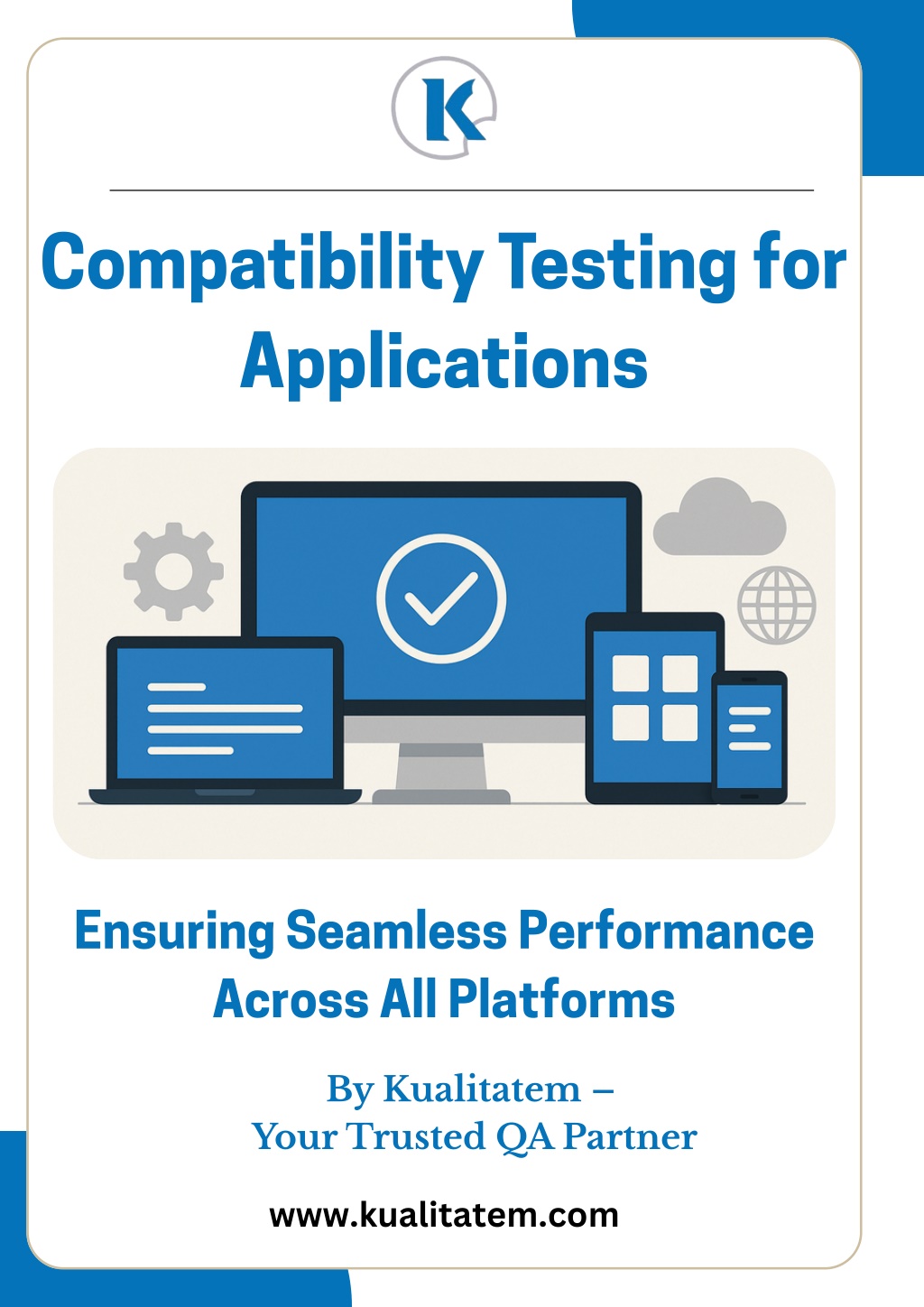 K

Compatibility Testing for Applications

Ensuring Seamless Performance Across All Platforms

By Kualitatem –
Your Trusted QA Partner

www.kualitatem.com